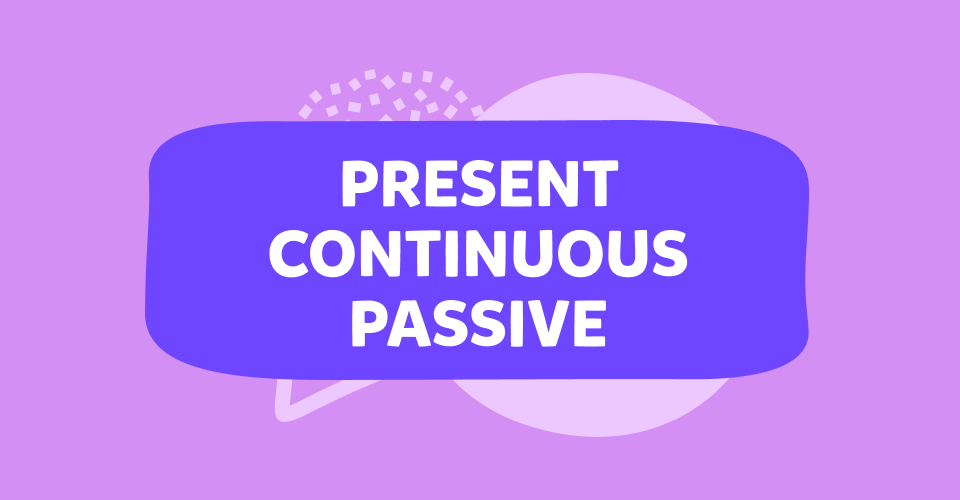 PRESENT CONTINUOUS PASSIVE